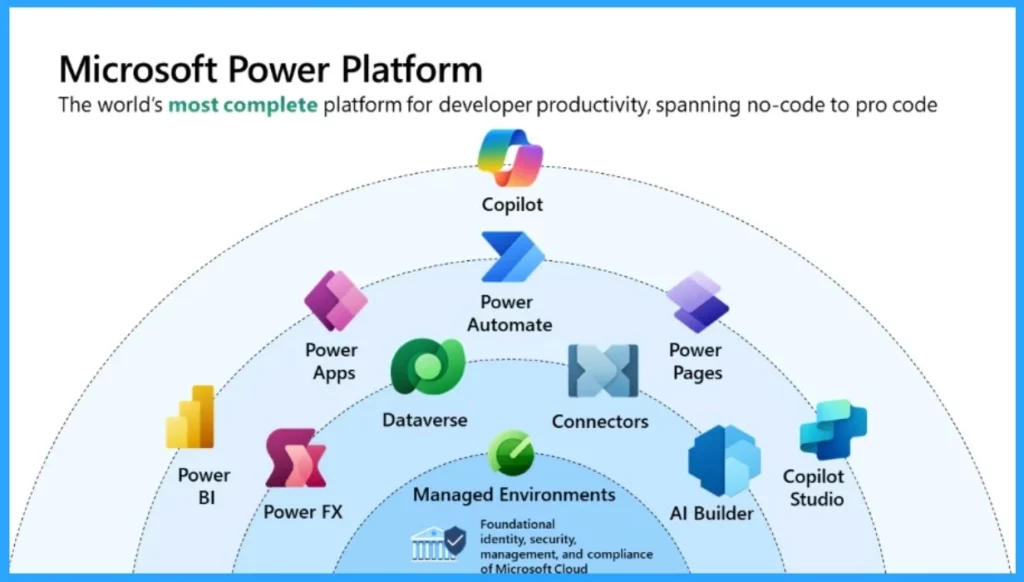 Microsoft Power Platform
The world's most complete platform for developer productivity, spanning no-code to pro code

Copilot

Power Automate

Power Apps

Power Pages

Dataverse

Connectors

Power BI

Power FX

Managed Environments

AI Builder

Copilot Studio

Foundational identity, security, management, and compliance of Microsoft Cloud